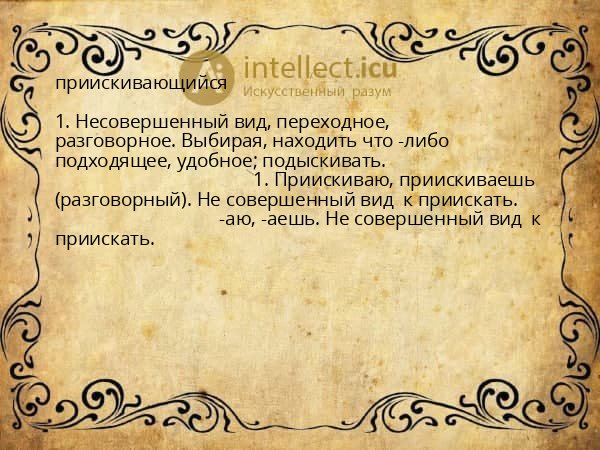 intellect.icu
Искусственный разум

приискивающийся

1. Несовершенный вид, переходное, разговорное. Выбирая, находить что -либо подходящее, удобное; подыскивать.
1. Приискиваю, приискиваешь (разговорный). Не совершенный вид к приискать.
-аю, -аешь. Не совершенный вид к приискать.